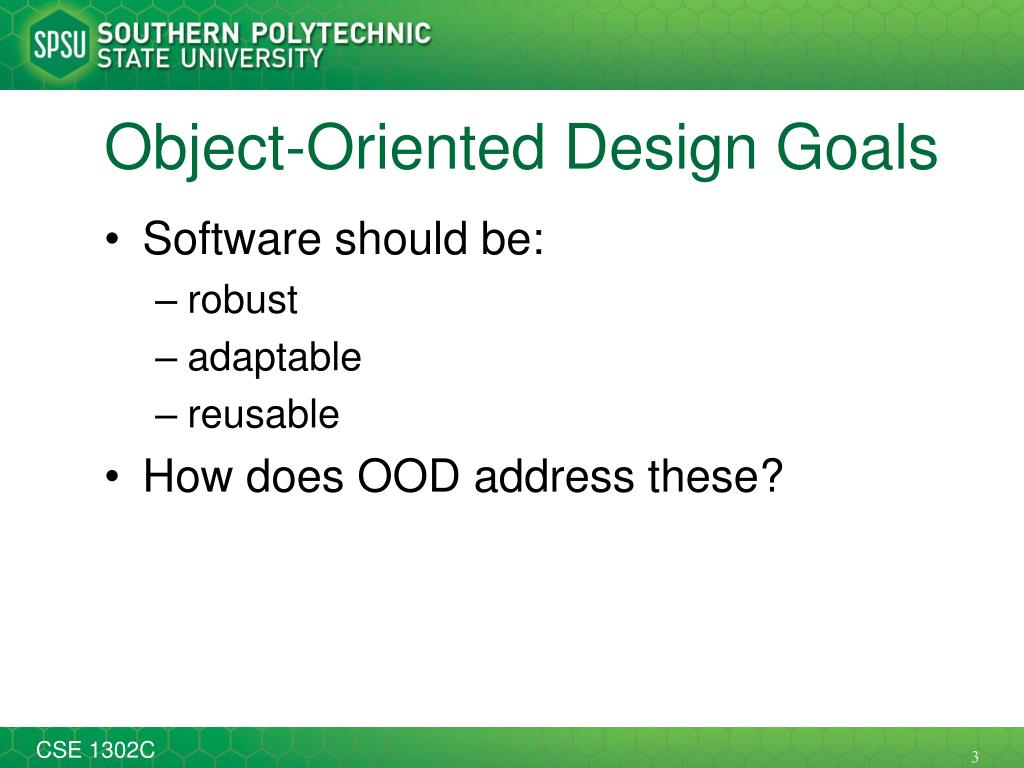 SPSU SOUTHERN POLYTECHNIC STATE UNIVERSITY

Object-Oriented Design Goals

• Software should be:
– robust
– adaptable
– reusable
• How does OOD address these?

CSE 1302C

3